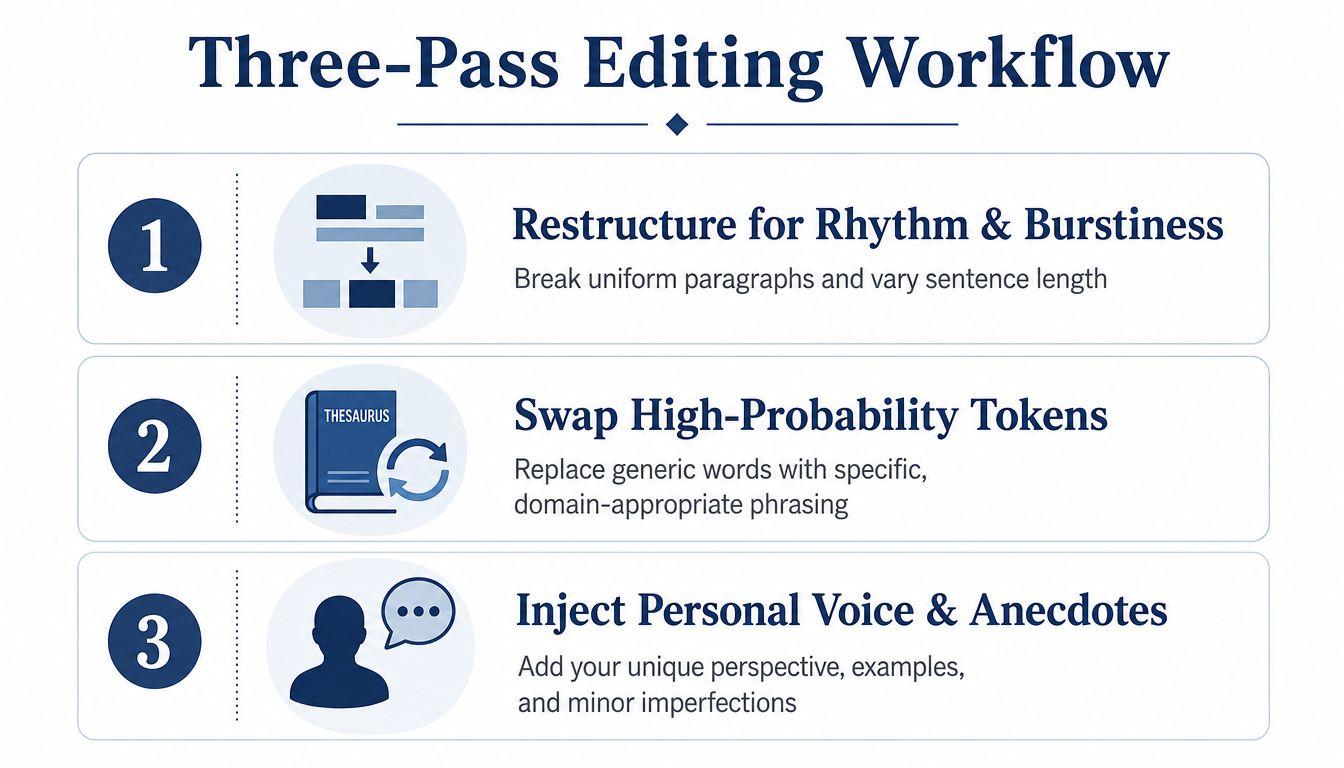 Three-Pass Editing Workflow

1

Restructure for Rhythm & Burstiness

Break uniform paragraphs and vary sentence length

2

THESAURUS

Swap High-Probability Tokens

Replace generic words with specific, domain-appropriate phrasing

3

Inject Personal Voice & Anecdotes

Add your unique perspective, examples, and minor imperfections